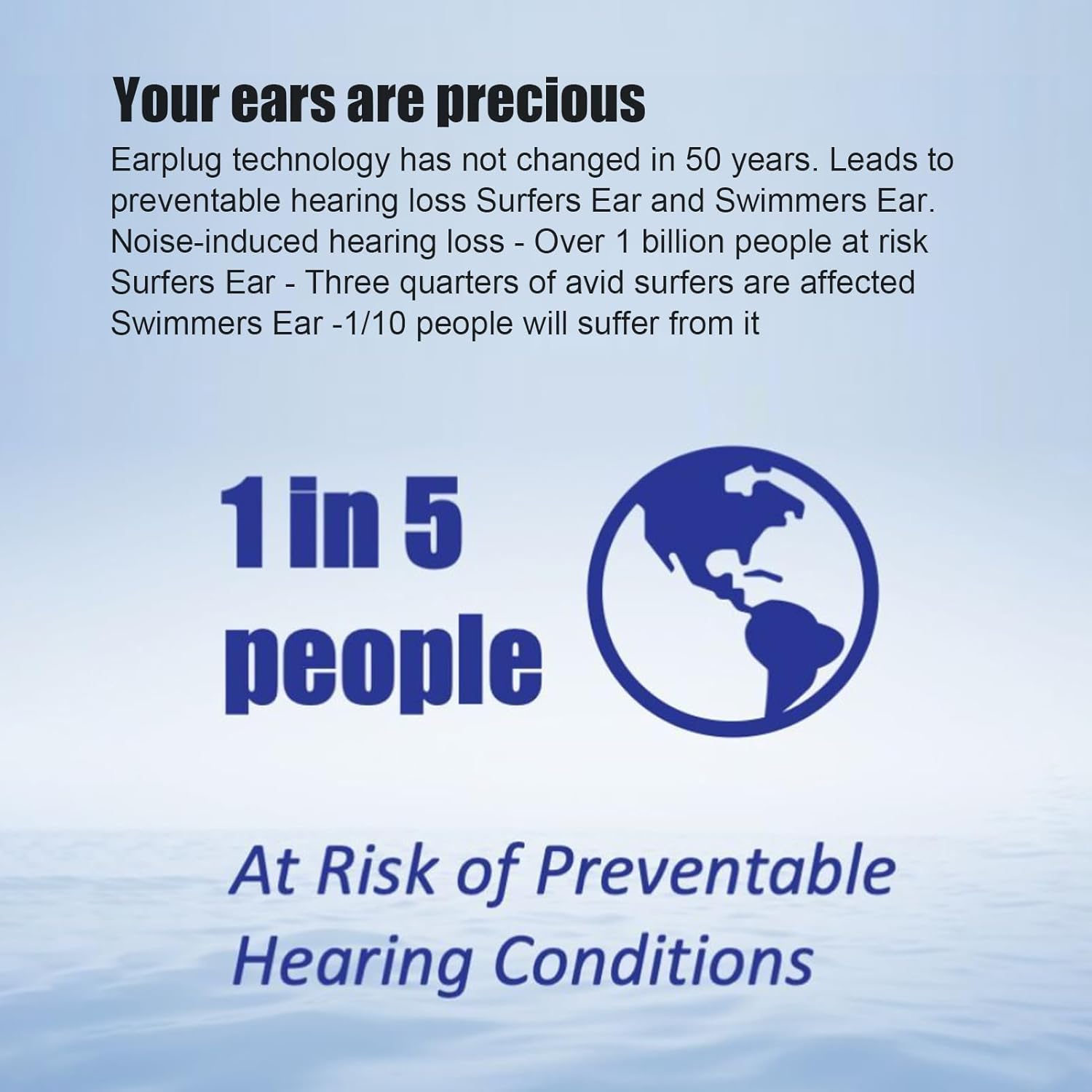 Your ears are precious

Earplug technology has not changed in 50 years. Leads to preventable hearing loss Surfers Ear and Swimmers Ear.
Noise-induced hearing loss - Over 1 billion people at risk
Surfers Ear - Three quarters of avid surfers are affected
Swimmers Ear -1/10 people will suffer from it

1 in 5 people

At Risk of Preventable Hearing Conditions